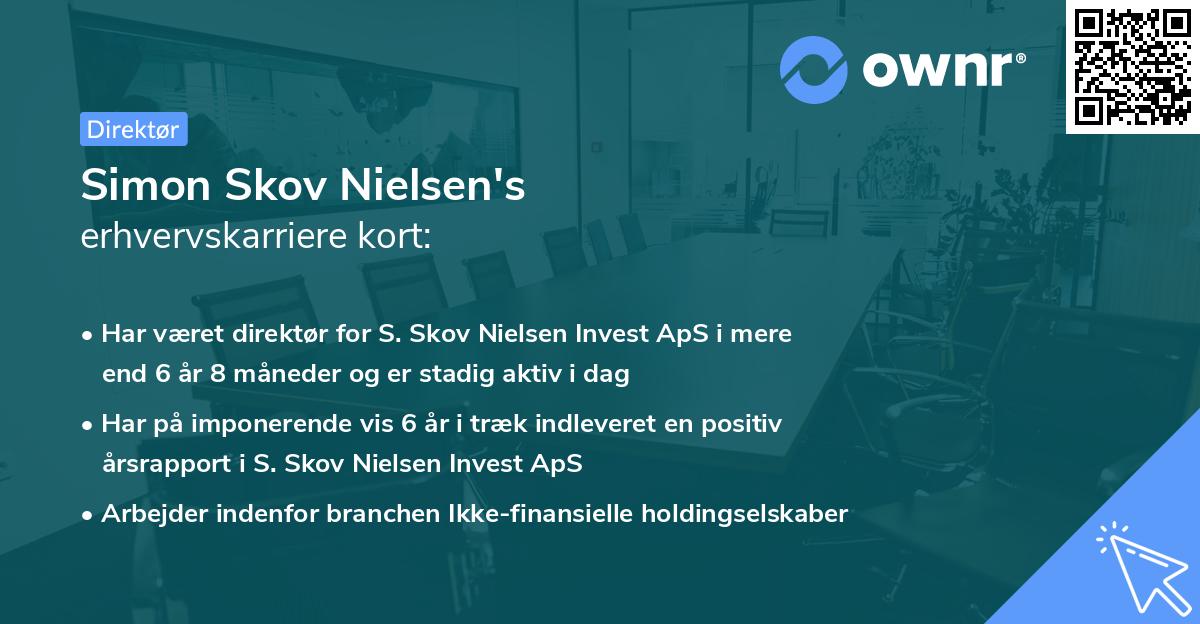 ownr®

Direktør

Simon Skov Nielsen's
erhvervskarriere kort:

• Har været direktør for S. Skov Nielsen Invest ApS i mere end 6 år 8 måneder og er stadig aktiv i dag

• Har på imponerende vis 6 år i træk indleveret en positiv årsrapport i S. Skov Nielsen Invest ApS

• Arbejder indenfor branchen Ikke-finansielle holdingselskaber